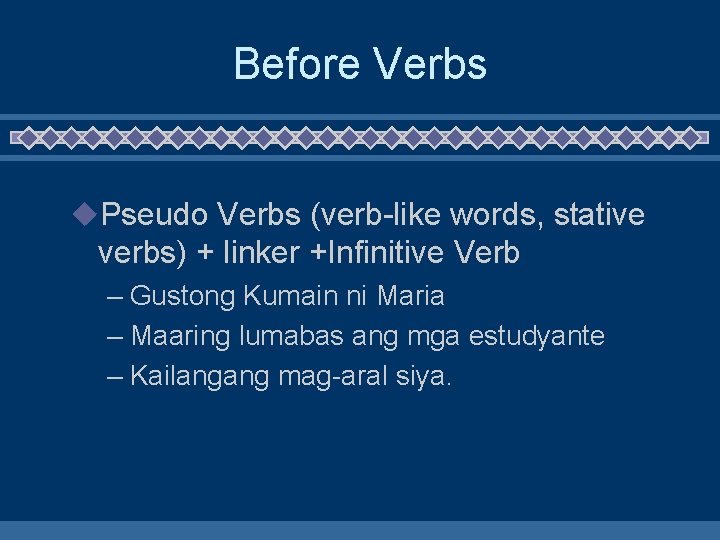 Before Verbs

Pseudo Verbs (verb-like words, stative verbs) + linker +Infinitive Verb

– Gustong Kumain ni Maria
– Maaring lumabas ang mga estudyante
– Kailangang mag-aral siya.